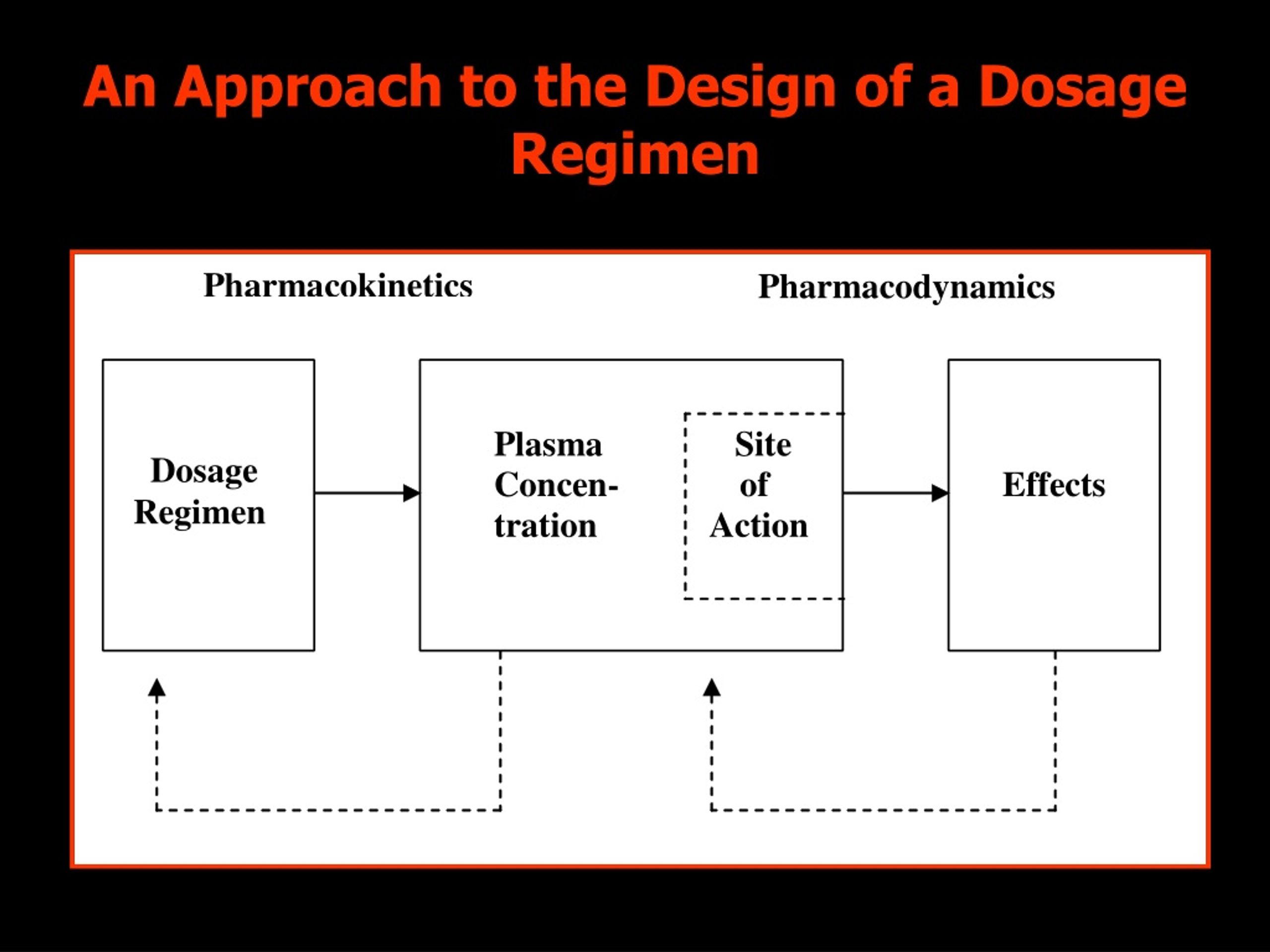 An Approach to the Design of a Dosage Regimen

Pharmacokinetics

Pharmacodynamics

Dosage Regimen

Plasma Concentration

Site of Action

Effects